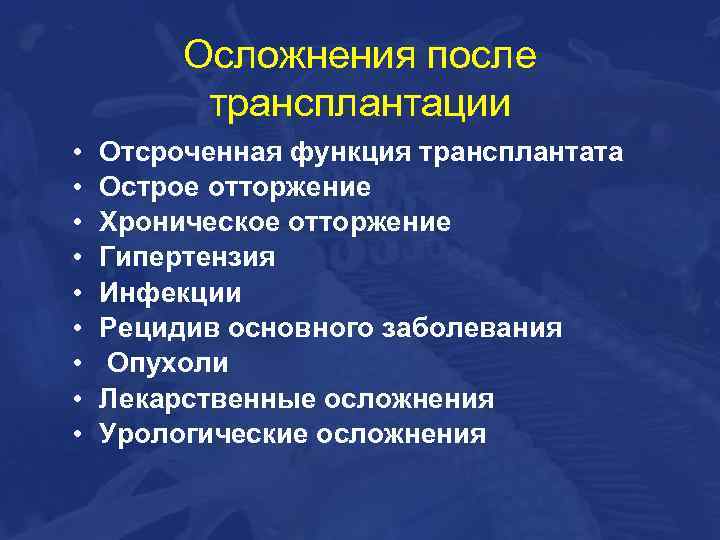 Осложнения после трансплантации

• Отсроченная функция трансплантата
• Острое отторжение
• Хроническое отторжение
• Гипертензия
• Инфекции
• Рецидив основного заболевания
• Опухоли
• Лекарственные осложнения
• Урологические осложнения